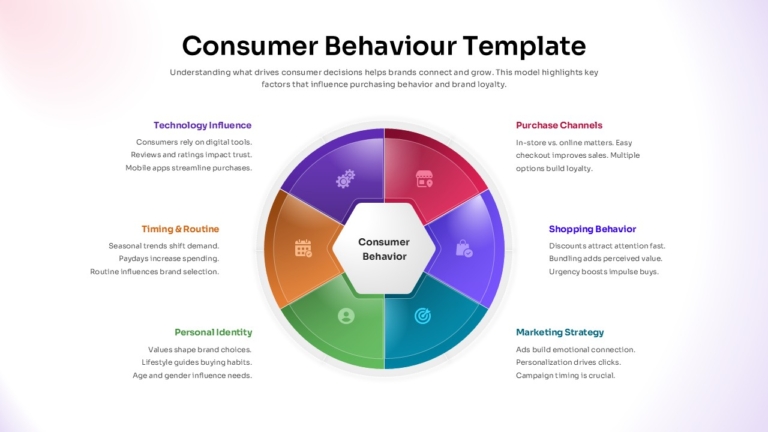 Consumer Behaviour Template

Understanding what drives consumer decisions helps brands connect and grow. This model highlights key factors that influence purchasing behavior and brand loyalty.

Technology Influence
Consumers rely on digital tools. Reviews and ratings impact trust. Mobile apps streamline purchases.

Timing & Routine
Seasonal trends shift demand. Paydays increase spending. Routine influences brand selection.

Personal Identity
Values shape brand choices. Lifestyle guides buying habits. Age and gender influence needs.

Consumer Behavior

Purchase Channels
In-store vs. online matters. Easy checkout improves sales. Multiple options build loyalty.

Shopping Behavior
Discounts attract attention fast. Bundling adds perceived value. Urgency boosts impulse buys.

Marketing Strategy
Ads build emotional connection. Personalization drives clicks. Campaign timing is crucial.